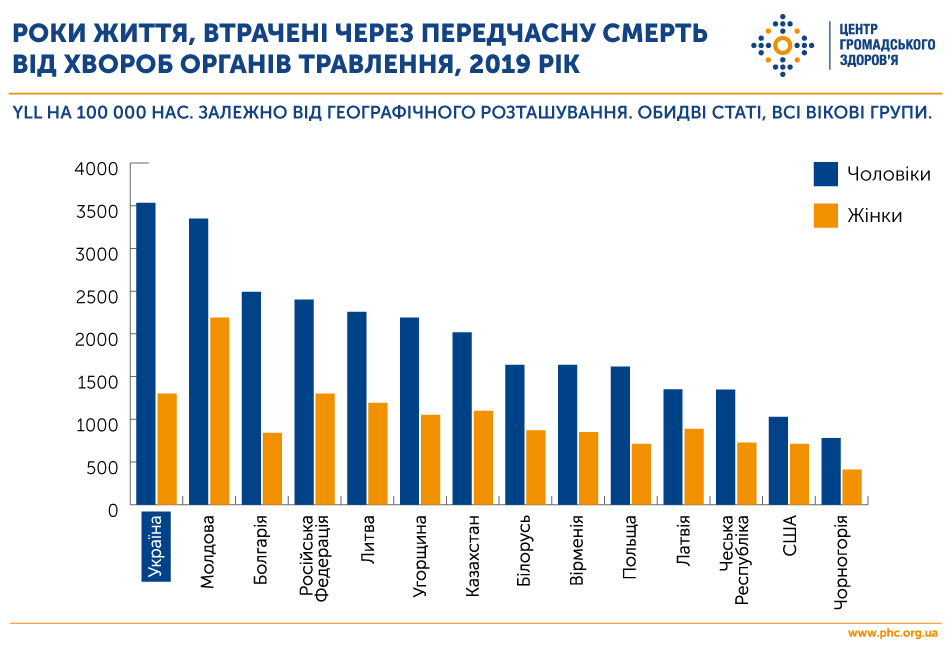 РОКИ ЖИТТЯ, ВТРАЧЕНІ ЧЕРЕЗ ПЕРЕДЧАСНУ СМЕРТЬ ВІД ХВОРОБ ОРГАНІВ ТРАВЛЕННЯ, 2019 РІК

ЦЕНТР ГРОМАДСЬКОГО ЗДОРОВ'Я

YLL НА 100 000 НАС. ЗАЛЕЖНО ВІД ГЕОГРАФІЧНОГО РОЗТАШУВАННЯ. ОБИДВІ СТАТІ, ВСІ ВІКОВІ ГРУПИ.

4000
3500
3000
2500
2000
1500
1000
500
0

Чоловіки
Жінки

Україна
Молдова
Болгарія
Російська Федерація
Литва
Угорщина
Казахстан
Білорусь
Вірменія
Польща
Латвія
Чеська Республіка
США
Чорногорія

www.phc.org.ua